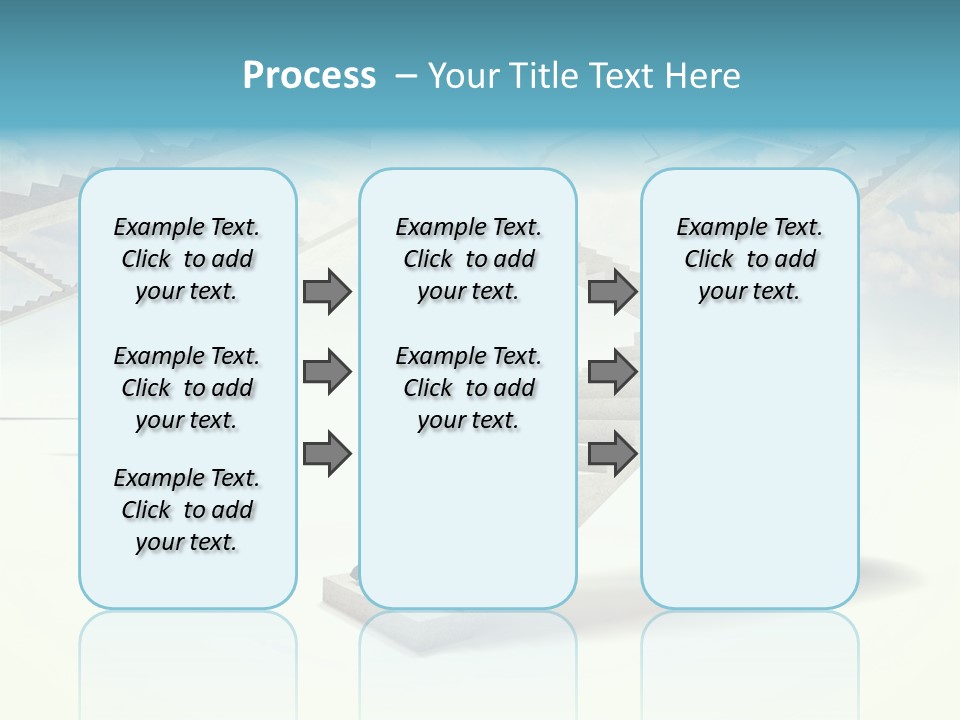 Process – Your Title Text Here

Example Text. Click to add your text.

Example Text. Click to add your text.

Example Text. Click to add your text.

Example Text. Click to add your text.

Example Text. Click to add your text.

Example Text. Click to add your text.